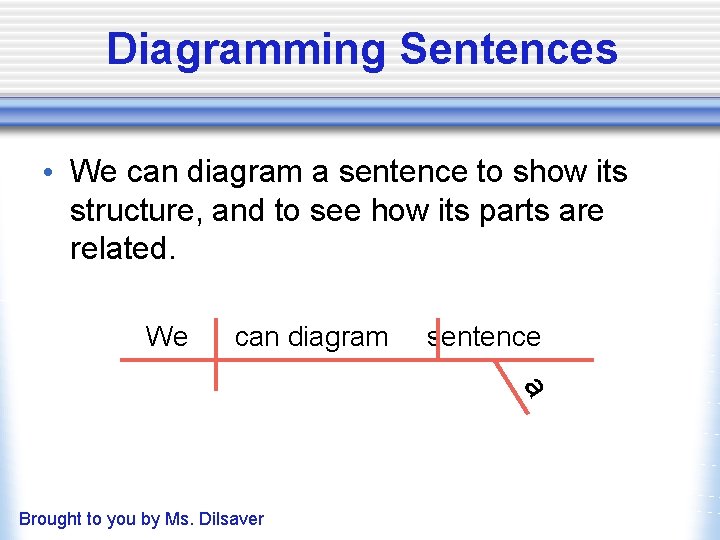 Diagramming Sentences

• We can diagram a sentence to show its structure, and to see how its parts are related.

We can diagram sentence

a

Brought to you by Ms. Dilsaver